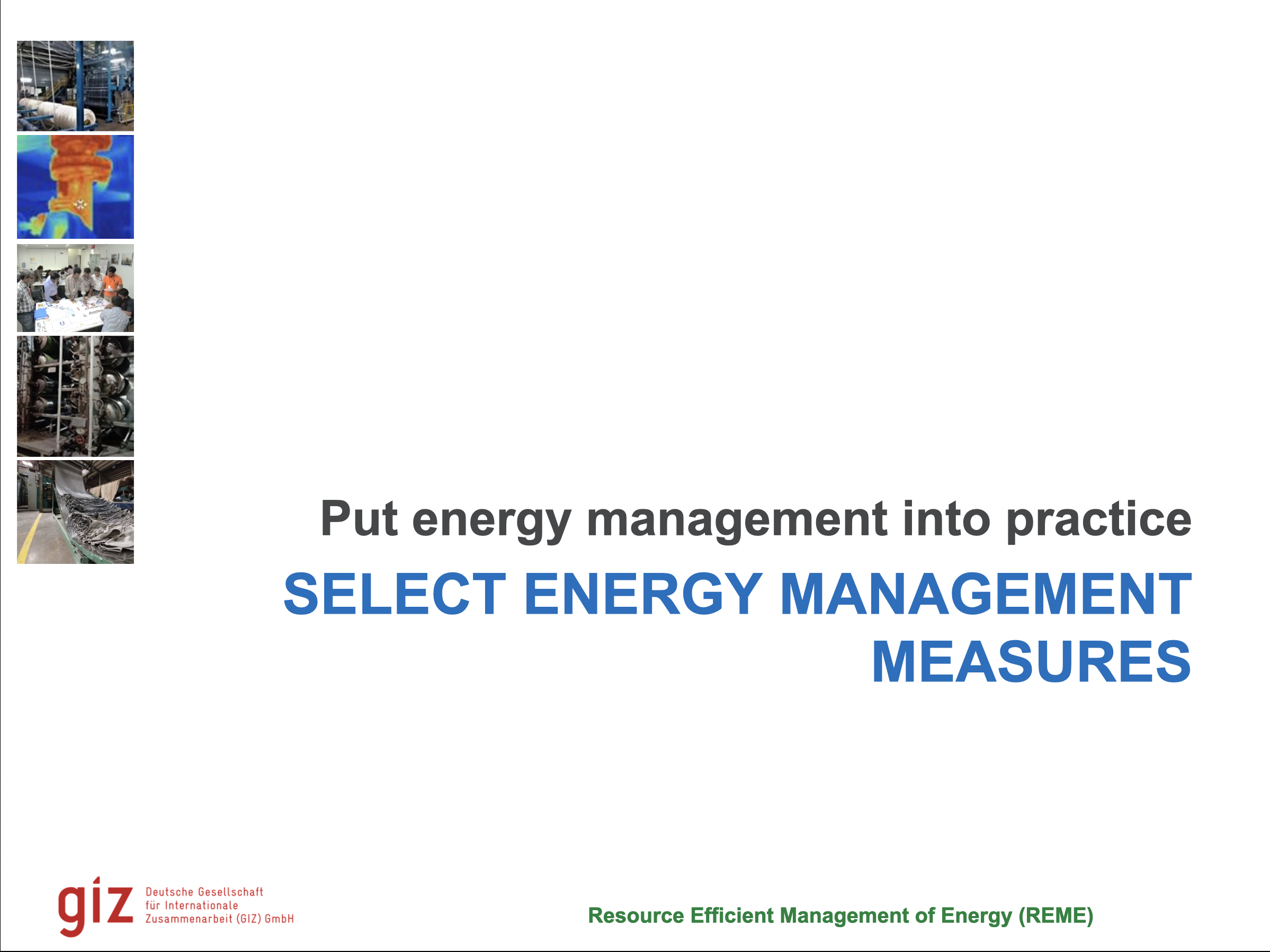 Put energy management into practice

SELECT ENERGY MANAGEMENT MEASURES

giz Deutsche Gesellschaft für Internationale Zusammenarbeit (GIZ) GmbH

Resource Efficient Management of Energy (REME)